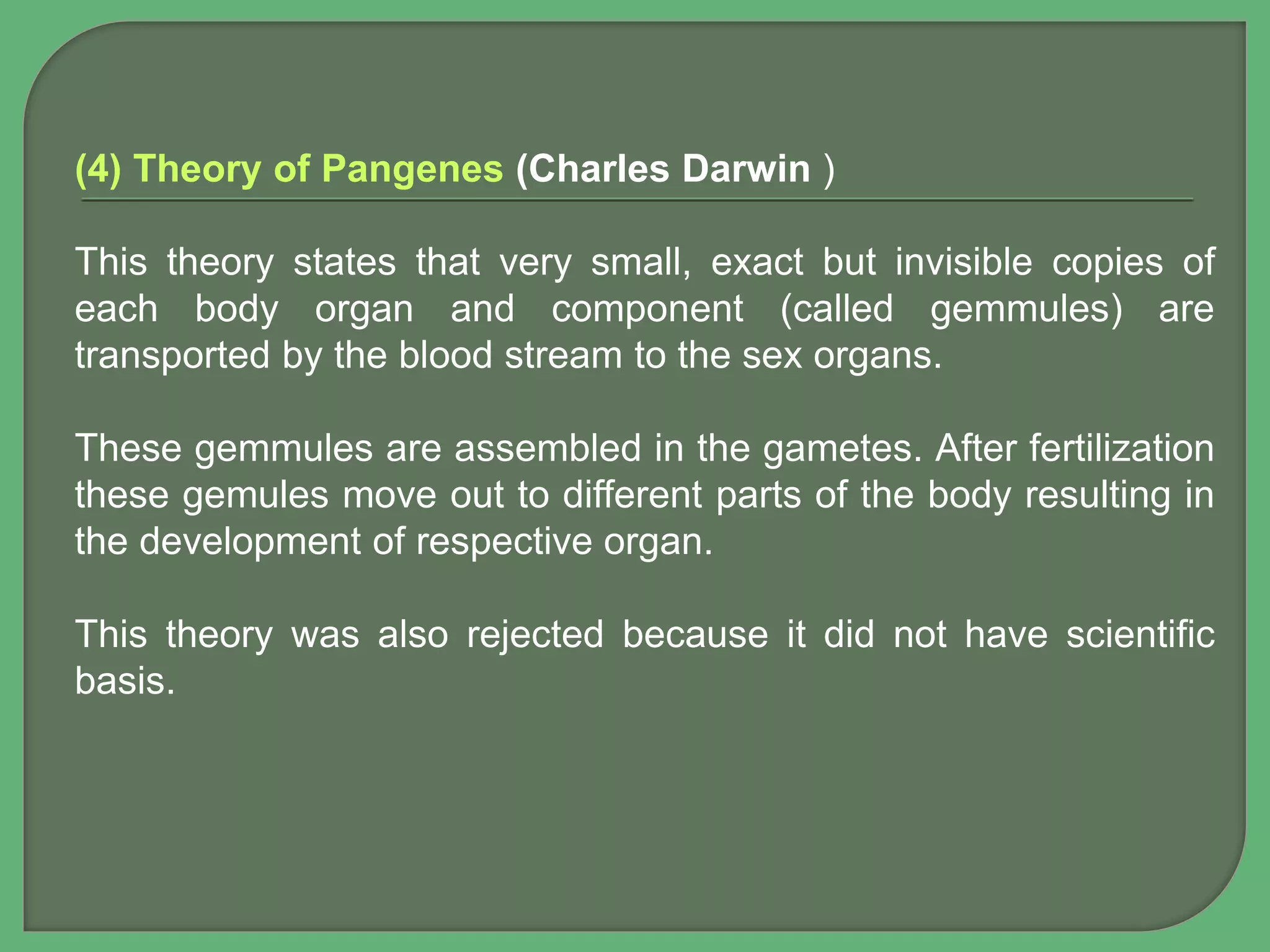 (4) Theory of Pangenes (Charles Darwin )

This theory states that very small, exact but invisible copies of each body organ and component (called gemmules) are transported by the blood stream to the sex organs.

These gemmules are assembled in the gametes. After fertilization these gemules move out to different parts of the body resulting in the development of respective organ.

This theory was also rejected because it did not have scientific basis.